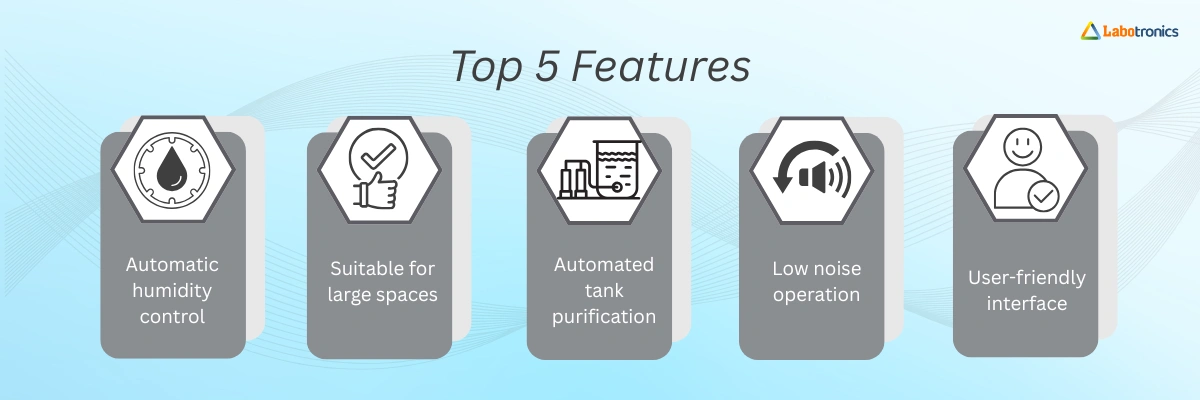 Labotronics

Top 5 Features

Automatic humidity control

Suitable for large spaces

Automated tank purification

Low noise operation

User-friendly interface